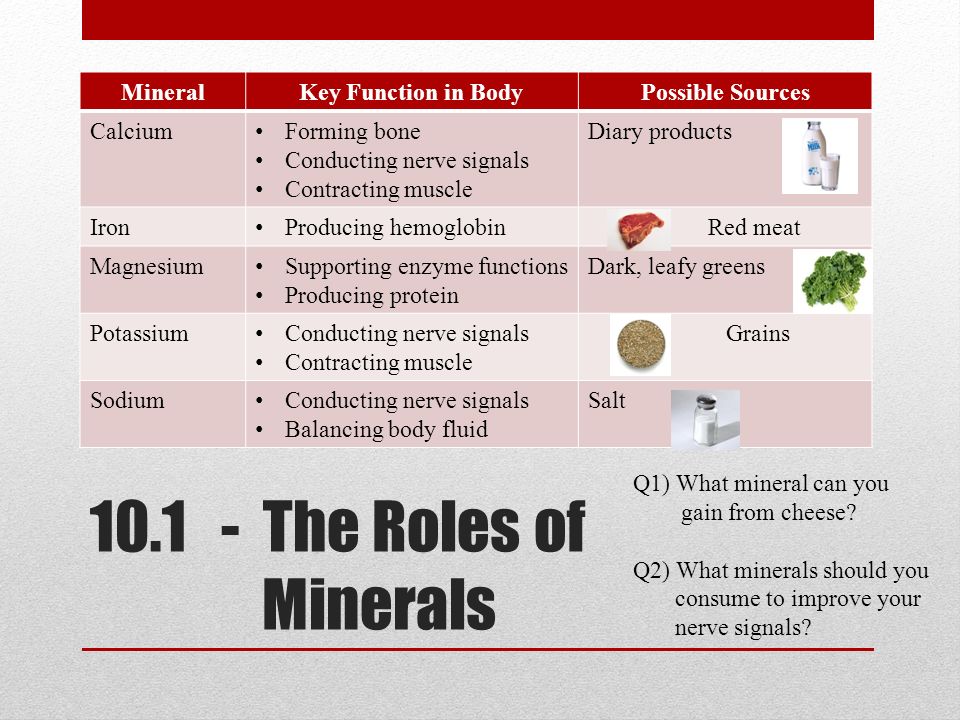 | Mineral | Key Function in Body | Possible Sources |
|---|---|---|
| Calcium | • Forming bone • Conducting nerve signals • Contracting muscle | Diary products |
| Iron | • Producing hemoglobin | Red meat |
| Magnesium | • Supporting enzyme functions • Producing protein | Dark, leafy greens |
| Potassium | • Conducting nerve signals • Contracting muscle | Grains |
| Sodium | • Conducting nerve signals • Balancing body fluid | Salt |

10.1 - The Roles of Minerals

Q1) What mineral can you gain from cheese?

Q2) What minerals should you consume to improve your nerve signals?